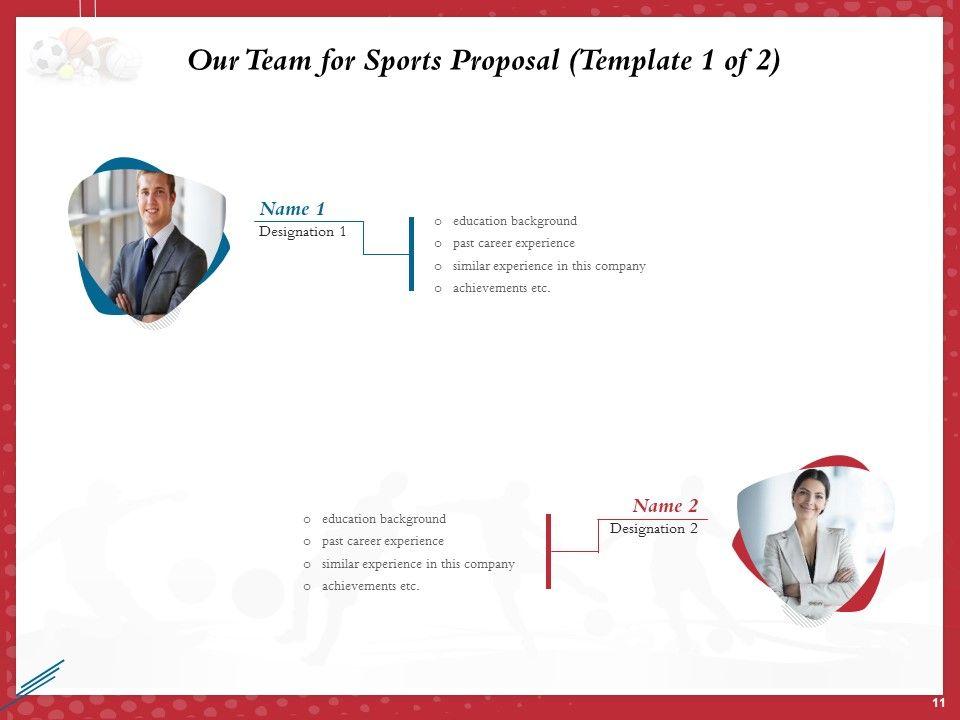 Our Team for Sports Proposal (Template 1 of 2)

Name 1
Designation 1

o education background
o past career experience
o similar experience in this company
o achievements etc.

o education background
o past career experience
o similar experience in this company
o achievements etc.

Name 2
Designation 2

11